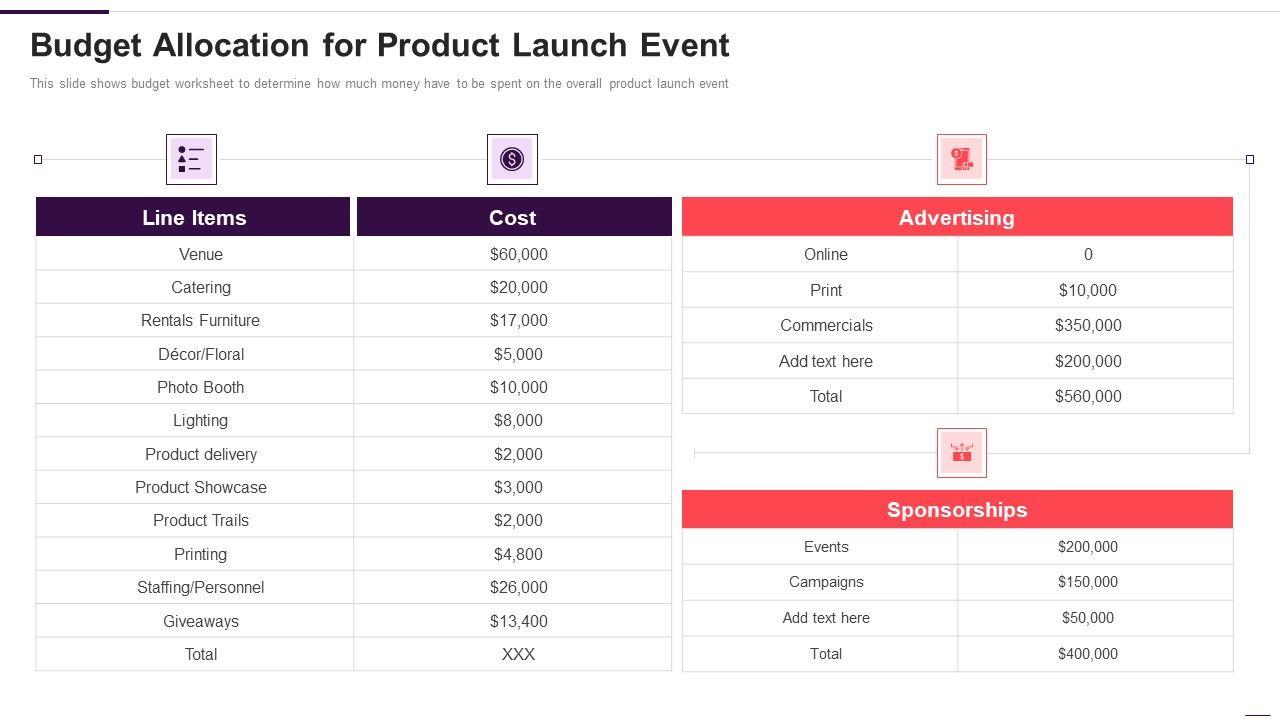 Budget Allocation for Product Launch Event

This slide shows budget worksheet to determine how much money have to be spent on the overall product launch event

| Line Items | Cost |
|---|---|
| Venue | \$60,000 |
| Catering | \$20,000 |
| Rentals Furniture | \$17,000 |
| Décor/Floral | \$5,000 |
| Photo Booth | \$10,000 |
| Lighting | \$8,000 |
| Product delivery | \$2,000 |
| Product Showcase | \$3,000 |
| Product Trails | \$2,000 |
| Printing | \$4,800 |
| Staffing/Personnel | \$26,000 |
| Giveaways | \$13,400 |
| Total | XXX |

| Advertising | |
|---|---|
| Online | 0 |
| Print | \$10,000 |
| Commercials | \$350,000 |
| Add text here | \$200,000 |
| Total | \$560,000 |

| Sponsorships | |
|---|---|
| Events | \$200,000 |
| Campaigns | \$150,000 |
| Add text here | \$50,000 |
| Total | \$400,000 |